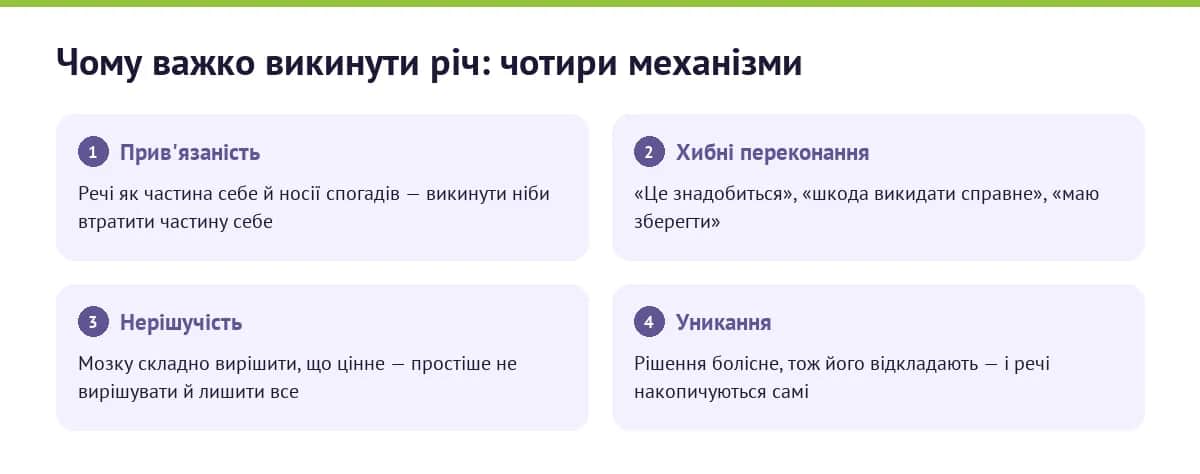 Чому важко викинути річ: чотири механізми

1 Прив'язаність

Речі як частина себе й носії спогадів — викинути ніби втратити частину себе

2 Хибні переконання

«Це знадобиться», «шкода викидати справне», «маю зберегти»

3 Нерішучість

Мозку складно вирішити, що цінне — простіше не вирішувати й лишити все

4 Уникання

Рішення болісне, тож його відкладають — і речі накопичуються самі